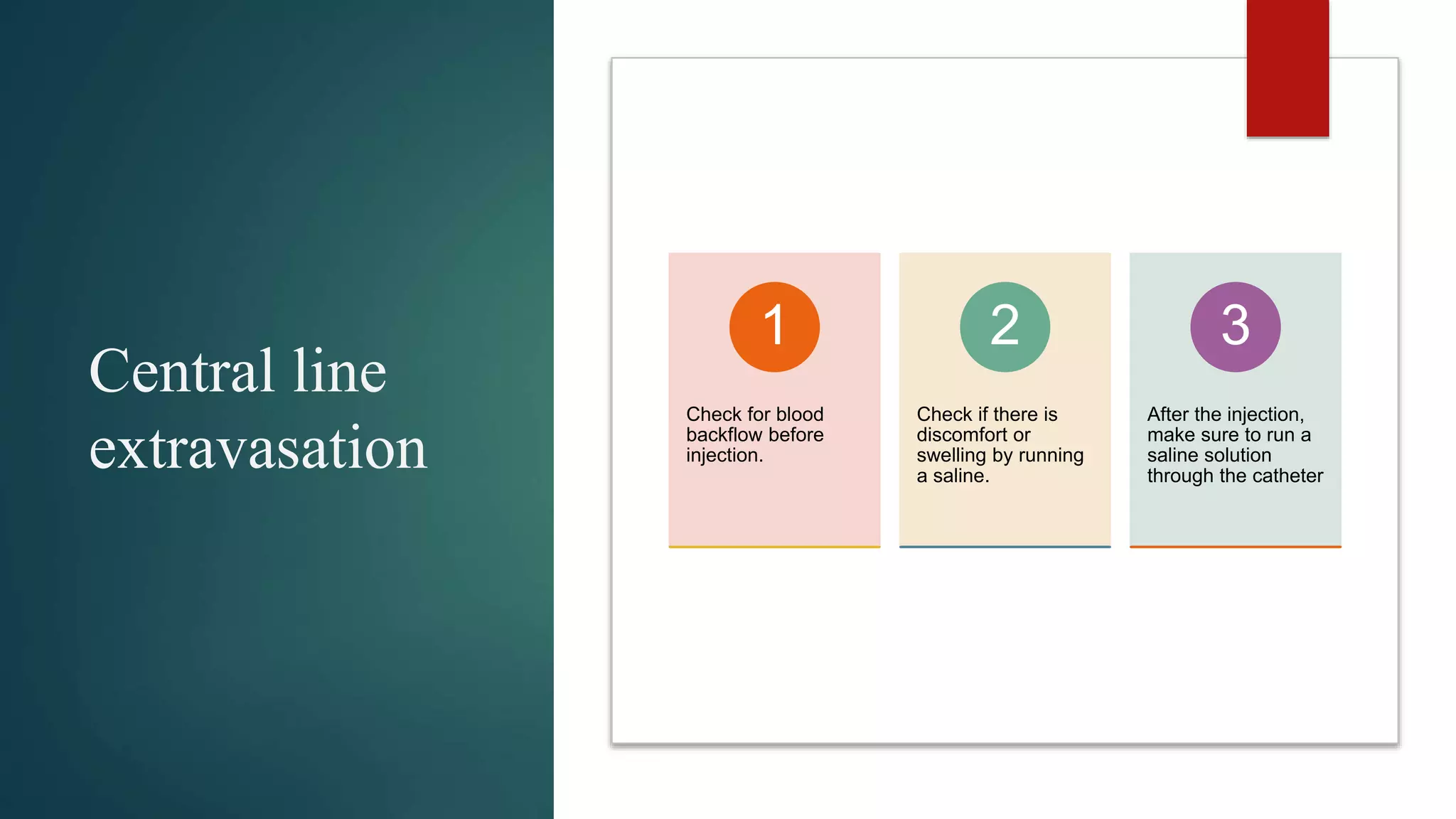 Central line extravasation

1

Check for blood backflow before injection.

2

Check if there is discomfort or swelling by running a saline.

3

After the injection, make sure to run a saline solution through the catheter